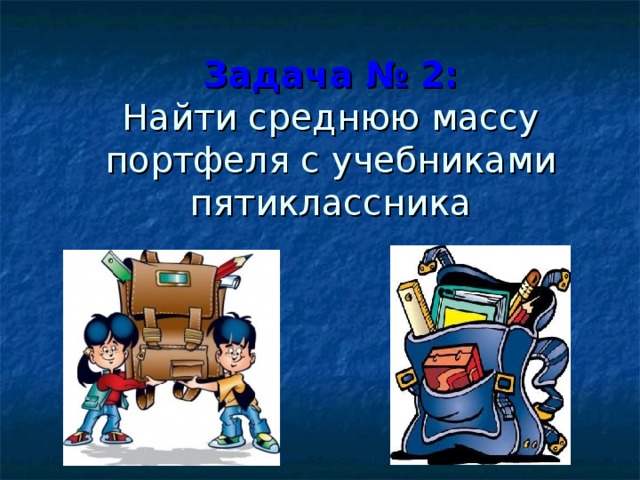 Задача № 2:
Найти среднюю массу портфеля с учебниками пятиклассника